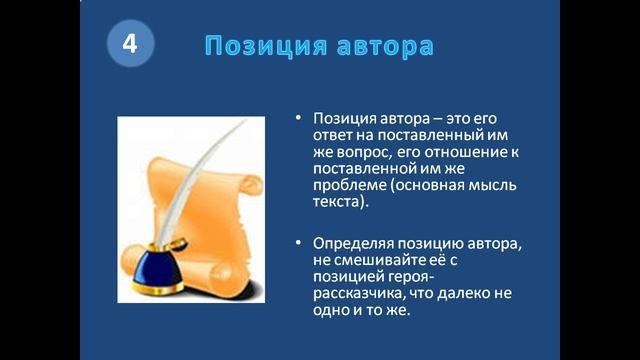 4

Позиция автора

• Позиция автора – это его ответ на поставленный им же вопрос, его отношение к поставленной им же проблеме (основная мысль текста).

• Определяя позицию автора, не смешивайте её с позицией героя-рассказчика, что далеко не одно и то же.